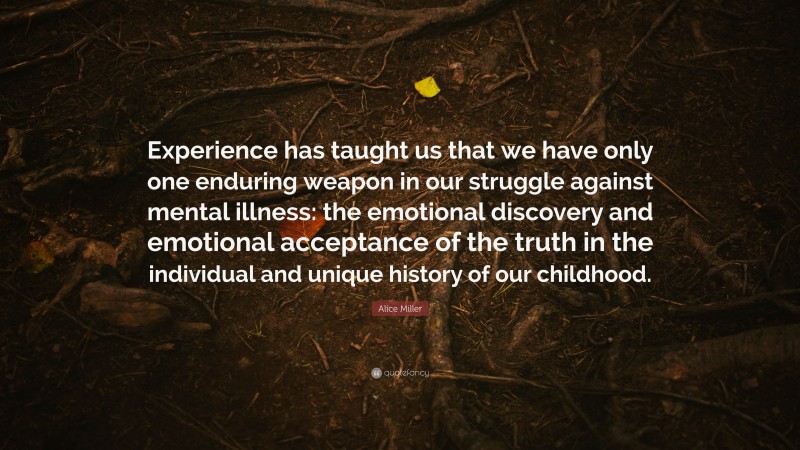 Experience has taught us that we have only one enduring weapon in our struggle against mental illness: the emotional discovery and emotional acceptance of the truth in the individual and unique history of our childhood.

Alice Miller

quotefancy